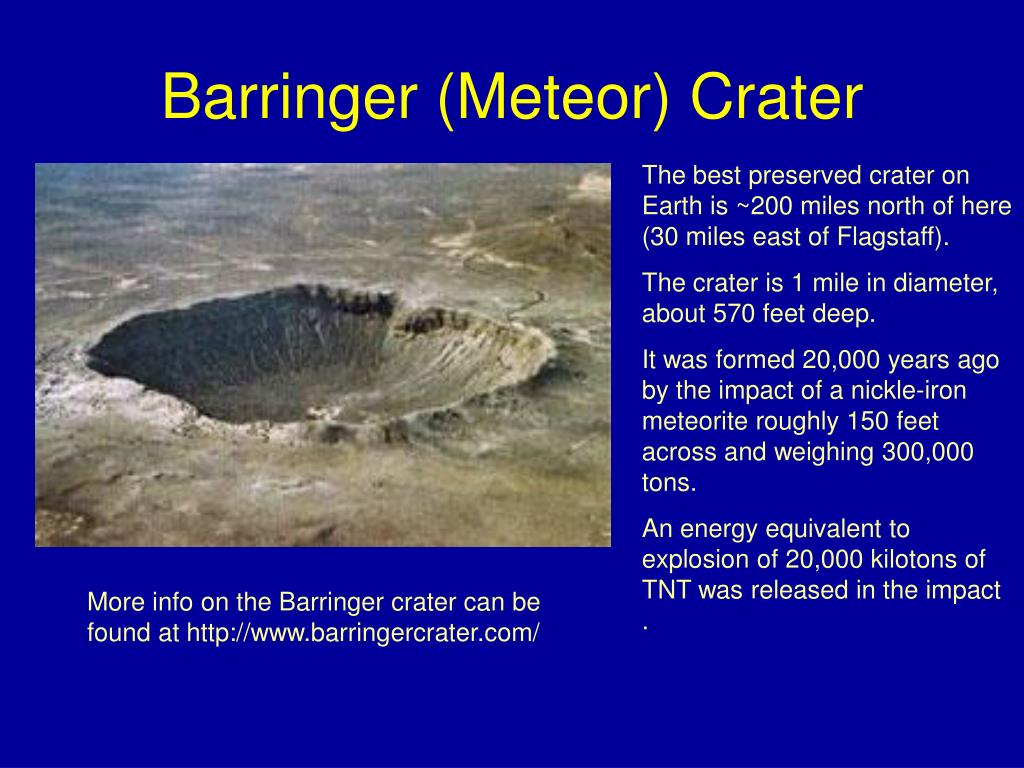 Barringer (Meteor) Crater

The best preserved crater on Earth is ~200 miles north of here (30 miles east of Flagstaff).

The crater is 1 mile in diameter, about 570 feet deep.

It was formed 20,000 years ago by the impact of a nickle-iron meteorite roughly 150 feet across and weighing 300,000 tons.

An energy equivalent to explosion of 20,000 kilotons of TNT was released in the impact .

More info on the Barringer crater can be found at http://www.barringercrater.com/